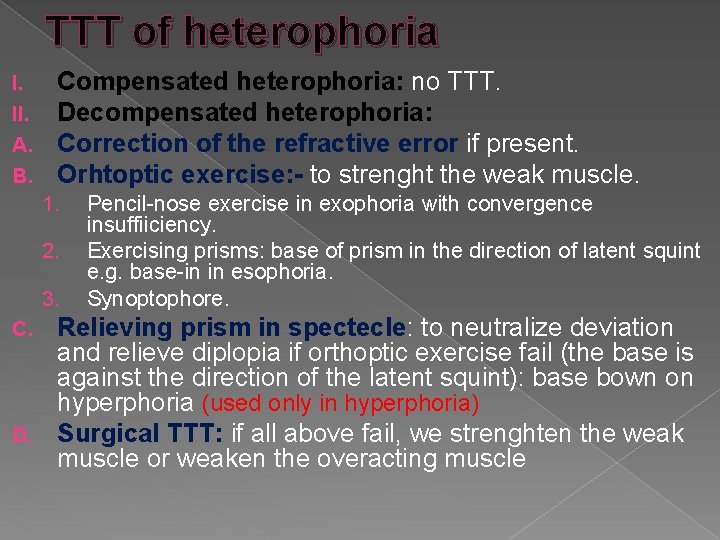 TTT of heterophoria

I. Compensated heterophoria: no TTT.
II. Decompensated heterophoria:
A. Correction of the refractive error if present.
B. Orhtoptic exercise:- to strenght the weak muscle.
1. Pencil-nose exercise in exophoria with convergence insuffiiciency.
2. Exercising prisms: base of prism in the direction of latent squint e.g. base-in in esophoria.
3. Synoptophore.
C. Relieving prism in spectecle: to neutralize deviation and relieve diplopia if orthoptic exercise fail (the base is against the direction of the latent squint): base bown on hyperphoria (used only in hyperphoria)
D. Surgical TTT: if all above fail, we strenghten the weak muscle or weaken the overacting muscle